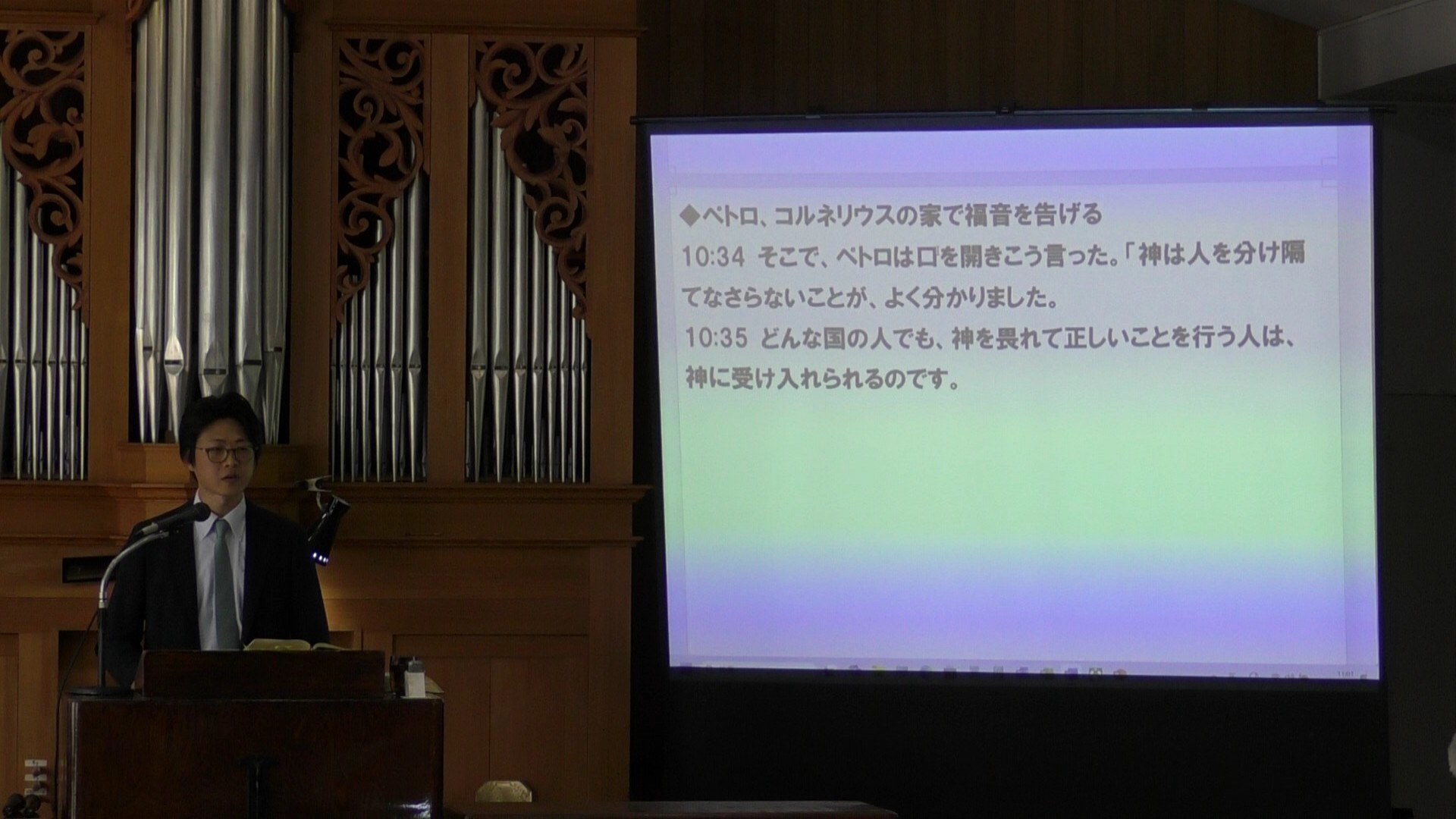 ◆ペトロ、コルネリウスの家で福音を告げる
10:34 そこで、ペトロは口を開きこう言った。「神は人を分け隔てなさらないことが、よく分かりました。
10:35 どんな国の人でも、神を畏れて正しいことを行う人は、神に受け入れられるのです。